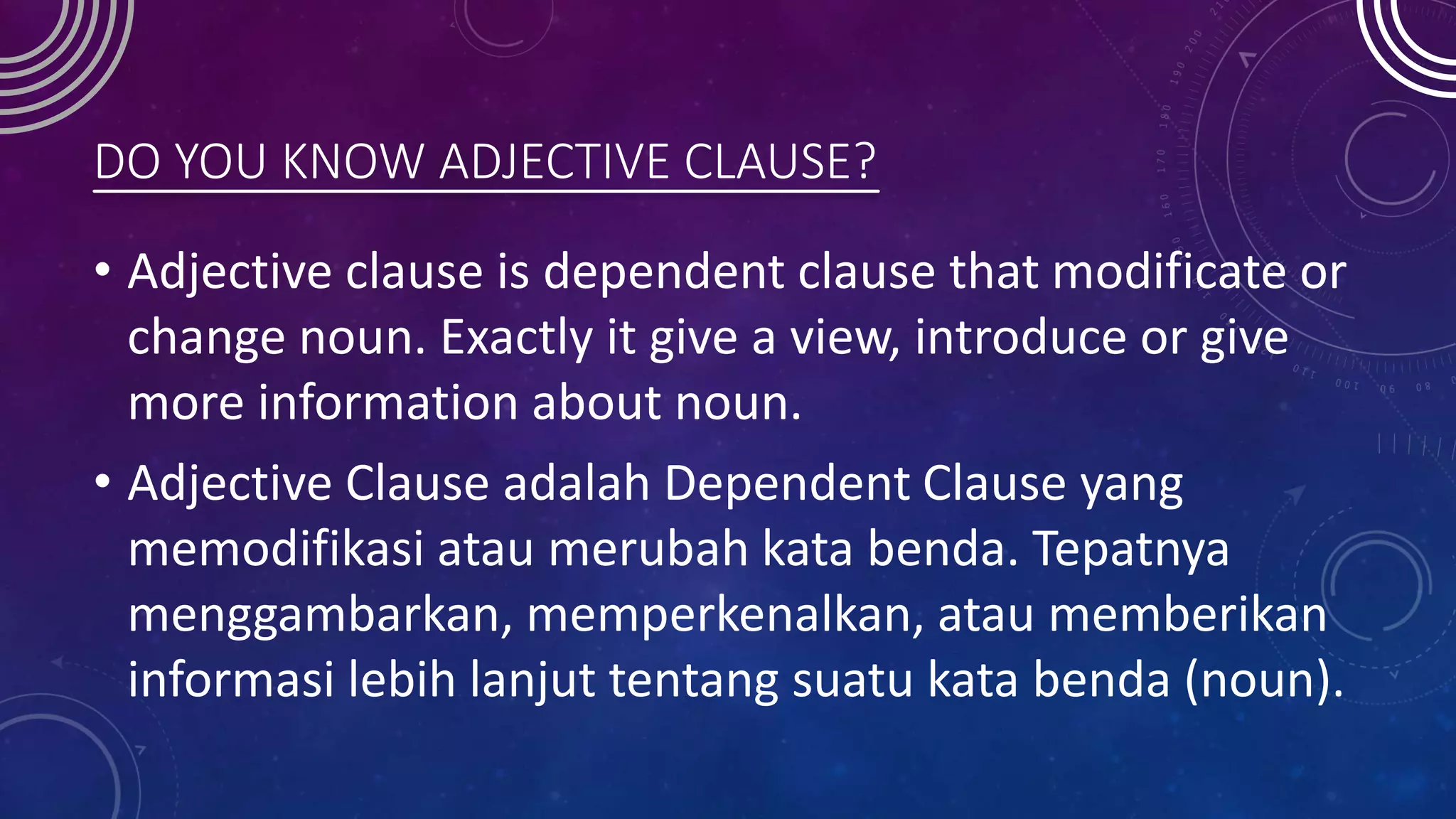 DO YOU KNOW ADJECTIVE CLAUSE?

• Adjective clause is dependent clause that modificate or change noun. Exactly it give a view, introduce or give more information about noun.

• Adjective Clause adalah Dependent Clause yang memodifikasi atau merubah kata benda. Tepatnya menggambarkan, memperkenalkan, atau memberikan informasi lebih lanjut tentang suatu kata benda (noun).